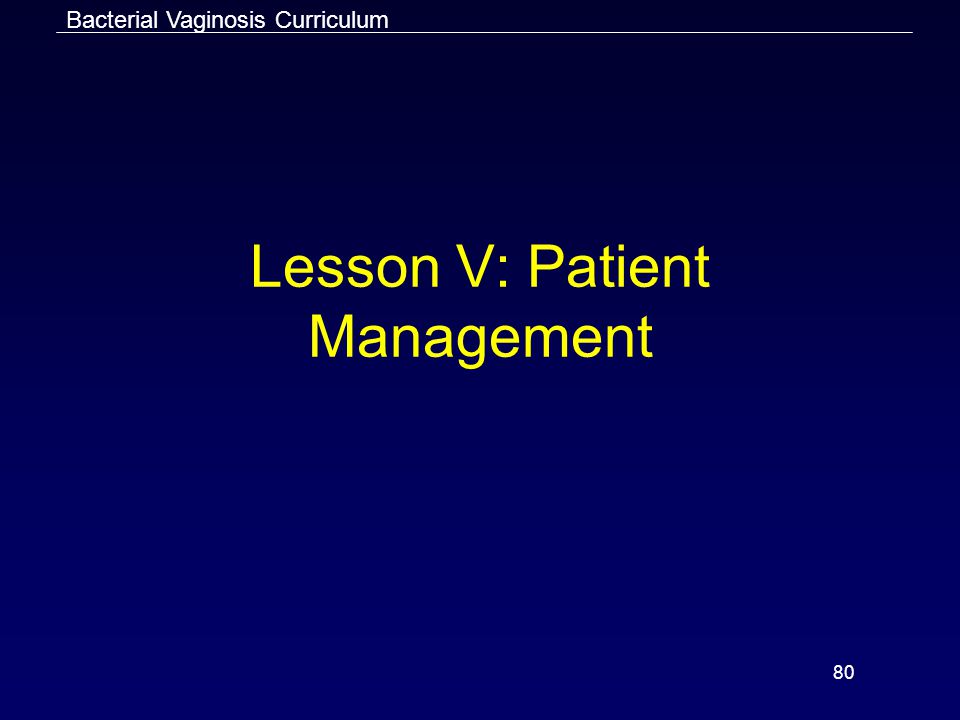 Bacterial Vaginosis Curriculum

Lesson V: Patient Management

80